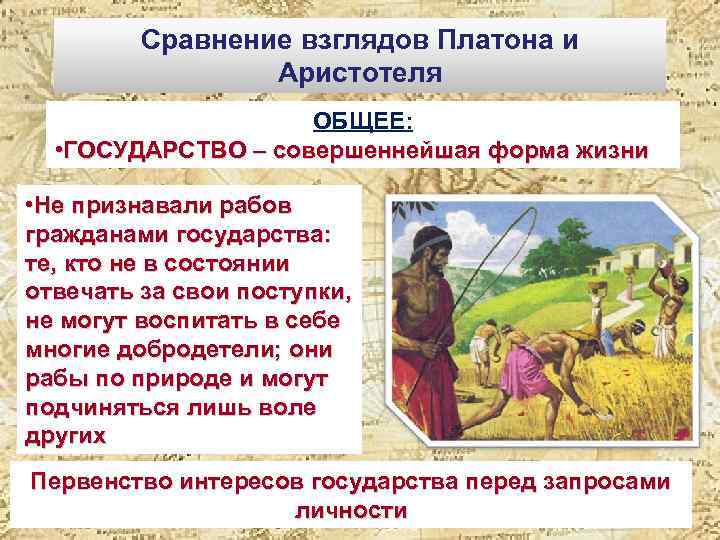 Сравнение взглядов Платона и Аристотеля

ОБЩЕЕ:

•ГОСУДАРСТВО – совершеннейшая форма жизни

•Не признавали рабов гражданами государства: те, кто не в состоянии отвечать за свои поступки, не могут воспитать в себе многие добродетели; они рабы по природе и могут подчиняться лишь воле других

Первенство интересов государства перед запросами личности